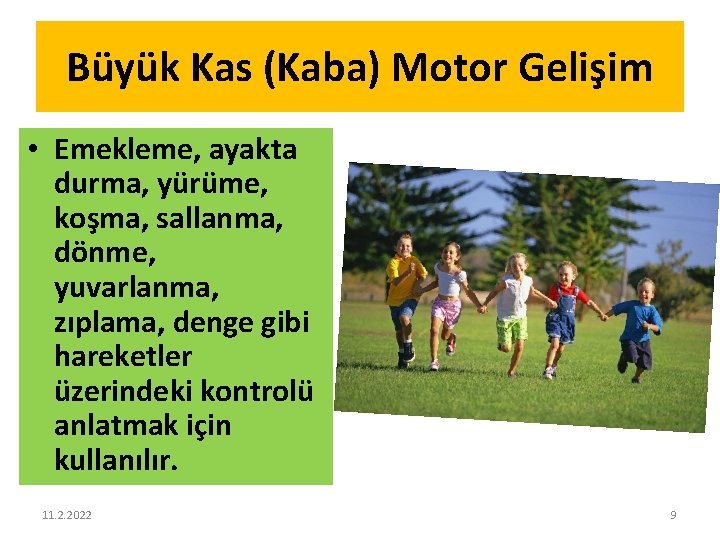 Büyük Kas (Kaba) Motor Gelişim

• Emekleme, ayakta durma, yürüme, koşma, sallanma, dönme, yuvarlanma, zıplama, denge gibi hareketler üzerindeki kontrolü anlatmak için kullanılır.

11.2.2022

9